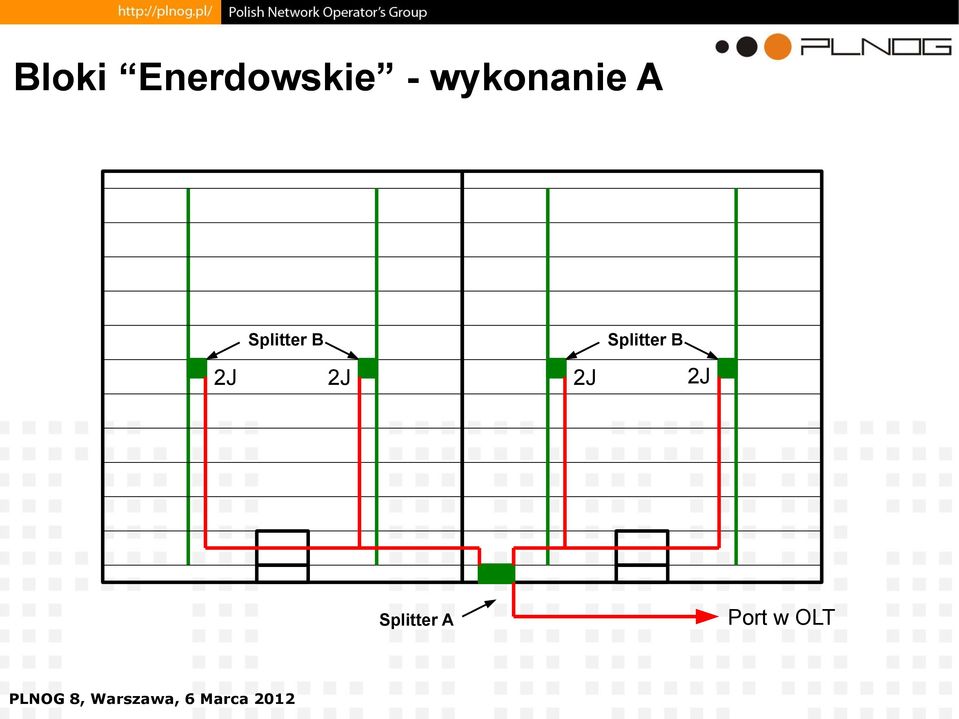 http://plnog.pl/ Polish Network Operator's Group

PLNOG

Bloki “Enerdowskie” - wykonanie A

Splitter B

2J

2J

Splitter B

2J

2J

Splitter A

Port w OLT

PLNOG 8, Warszawa, 6 Marca 2012